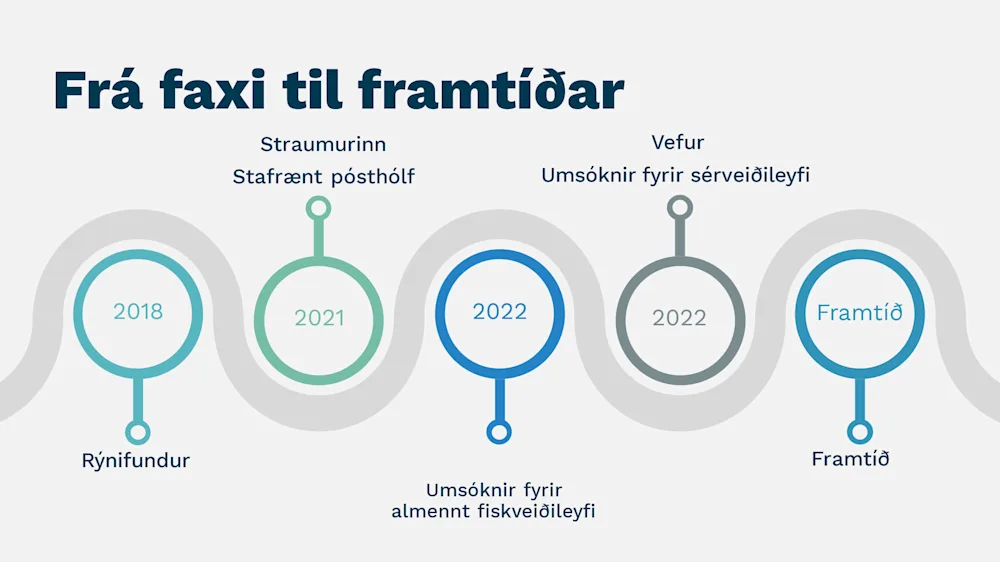 Frá faxi til framtíðar

2018

Rýnifundur

Straumurinn
Stafrænt pósthólf

2021

2022

Umsóknir fyrir almennt fiskveiðileyfi

Vefur
Umsóknir fyrir sérveiðileyfi

2022

Framtíð

Framtíð